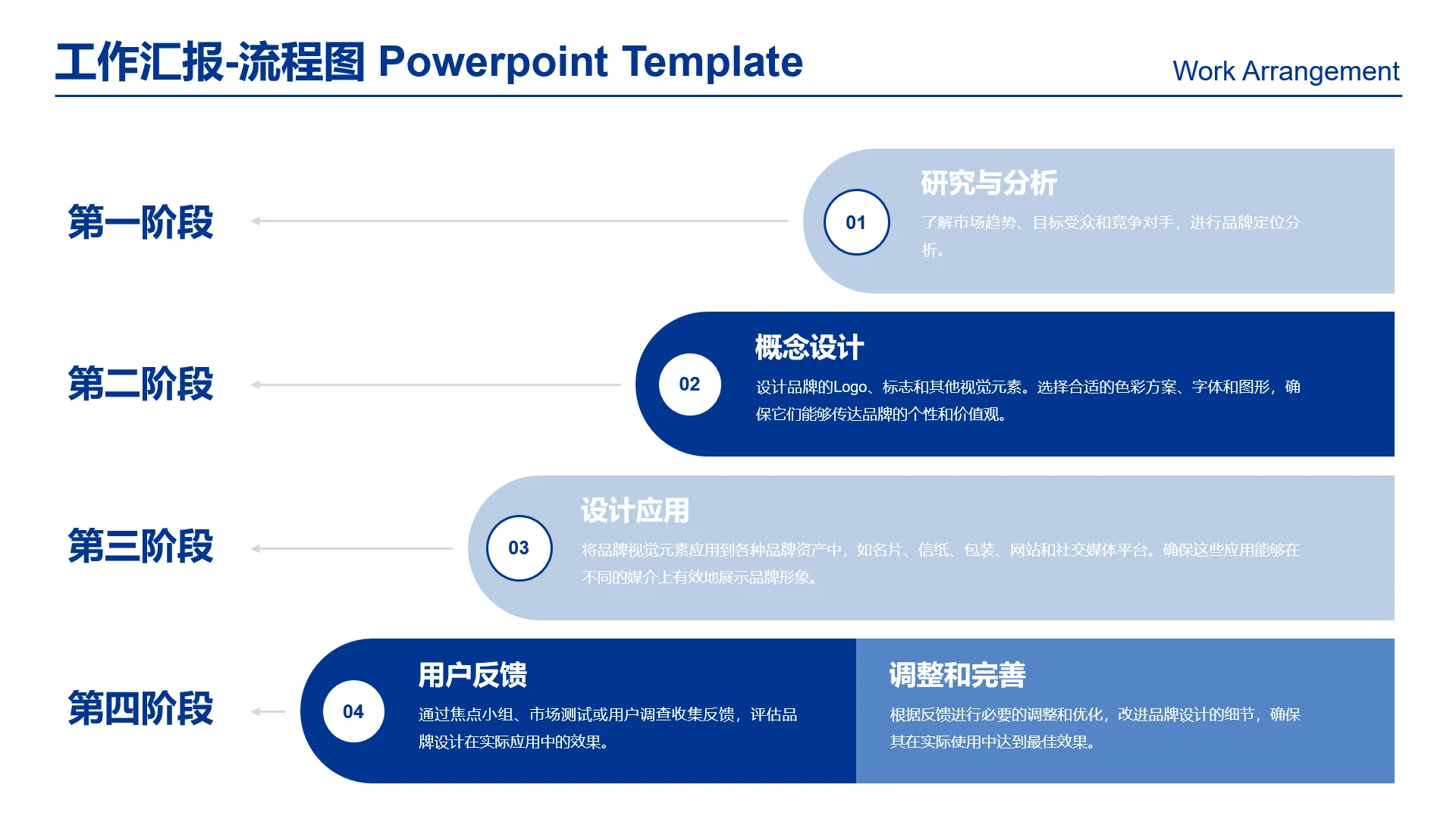 工作汇报-流程图 Powerpoint Template

Work Arrangement

第一阶段

01

研究与分析

了解市场趋势、目标受众和竞争对手，进行品牌定位分析。

第二阶段

02

概念设计

设计品牌的Logo、标志和其他视觉元素。选择合适的色彩方案、字体和图形，确保它们能够传达品牌的个性和价值观。

第三阶段

03

设计应用

将品牌视觉元素应用到各种品牌资产中，如名片、信纸、包装、网站和社交媒体平台。确保这些应用能够在不同的媒介上有效地展示品牌形象。

第四阶段

04

用户反馈

通过焦点小组、市场测试或用户调查收集反馈，评估品牌设计在实际应用中的效果。

调整和完善

根据反馈进行必要的调整和优化，改进品牌设计的细节，确保其在实际使用中达到最佳效果。